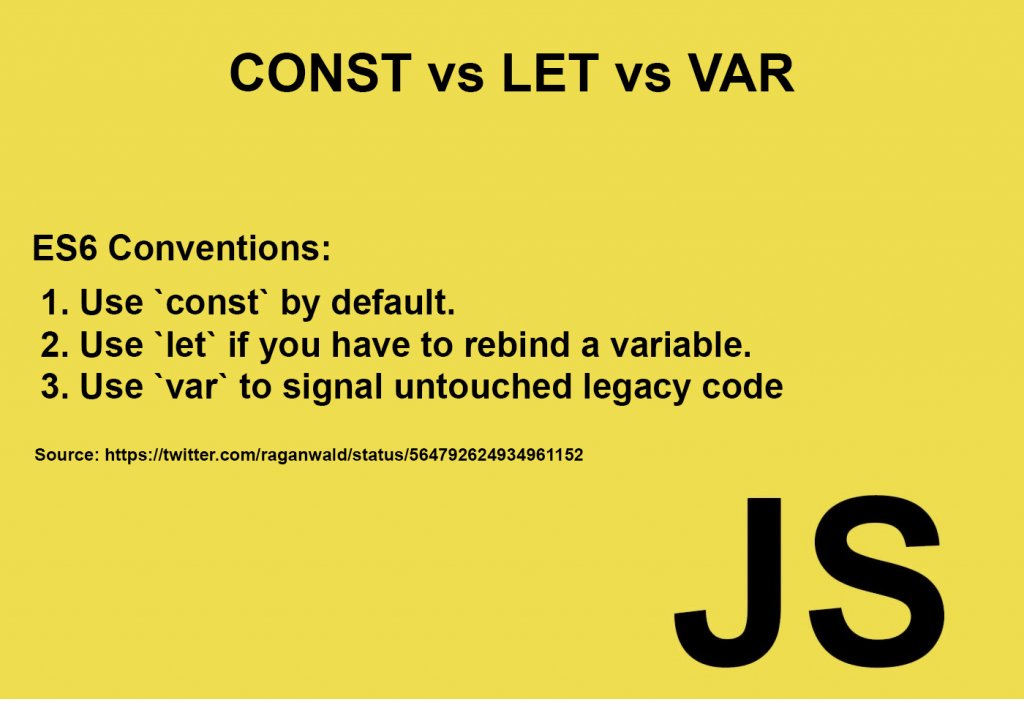 CONST vs LET vs VAR

ES6 Conventions:

1. Use `const` by default.
2. Use `let` if you have to rebind a variable.
3. Use `var` to signal untouched legacy code

Source: https://twitter.com/raganwald/status/564792624934961152

JS